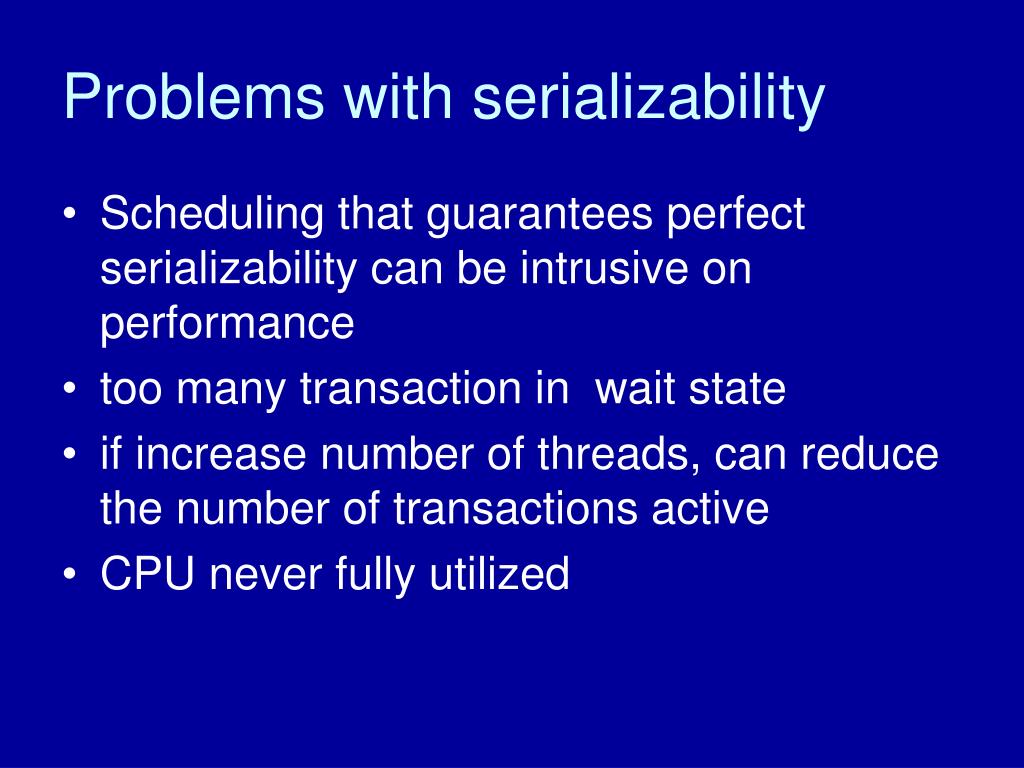 Problems with serializability

• Scheduling that guarantees perfect serializability can be intrusive on performance
• too many transaction in wait state
• if increase number of threads, can reduce the number of transactions active
• CPU never fully utilized